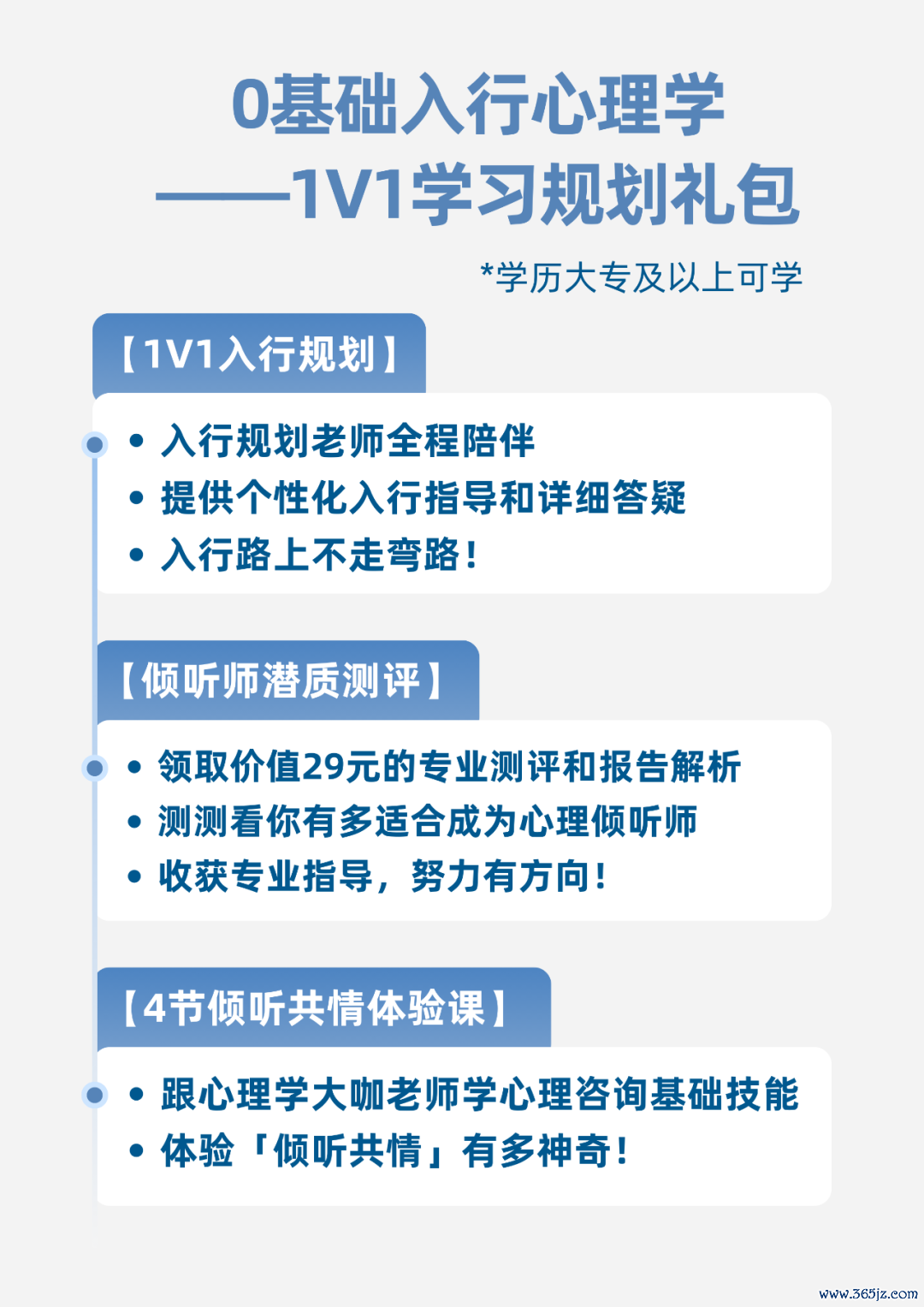 0基础入行心理学
——1V1学习规划礼包

*学历大专及以上可学

【1V1入行规划】

• 入行规划老师全程陪伴
• 提供个性化入行指导和详细答疑
• 入行路上不走弯路！

【倾听师潜质测评】

• 领取价值29元的专业测评和报告解析
• 测测看你有多适合成为心理倾听师
• 收获专业指导，努力有方向！

【4节倾听共情体验课】

• 跟心理学大咖老师学心理咨询基础技能
• 体验「倾听共情」有多神奇！

www.365jz.com